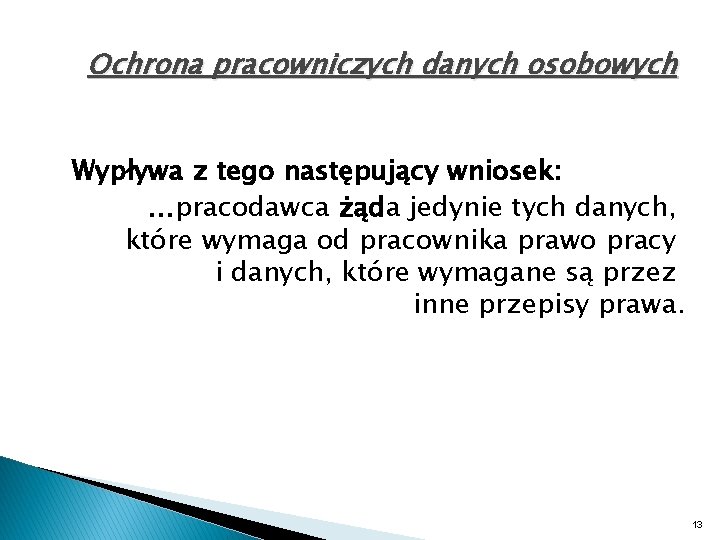 Ochrona pracowniczych danych osobowych

Wypływa z tego następujący wniosek:
…pracodawca żąda jedynie tych danych, które wymaga od pracownika prawo pracy i danych, które wymagane są przez inne przepisy prawa.

13